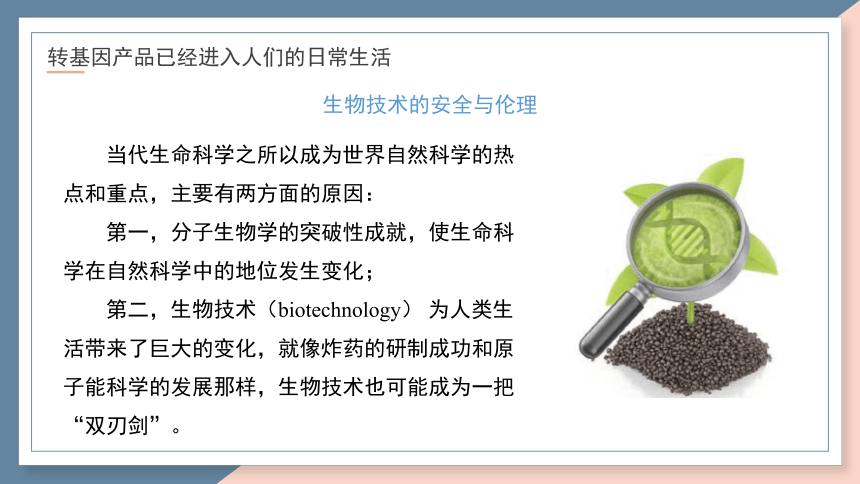 转基因产品已经进入人们的日常生活

生物技术的安全与伦理

当代生命科学之所以成为世界自然科学的热点和重点，主要有两方面的原因：

第一，分子生物学的突破性成就，使生命科学在自然科学中的地位发生变化；

第二，生物技术（biotechnology）为人类生活带来了巨大的变化，就像炸药的研制成功和原子能科学的发展那样，生物技术也可能成为一把“双刃剑”。